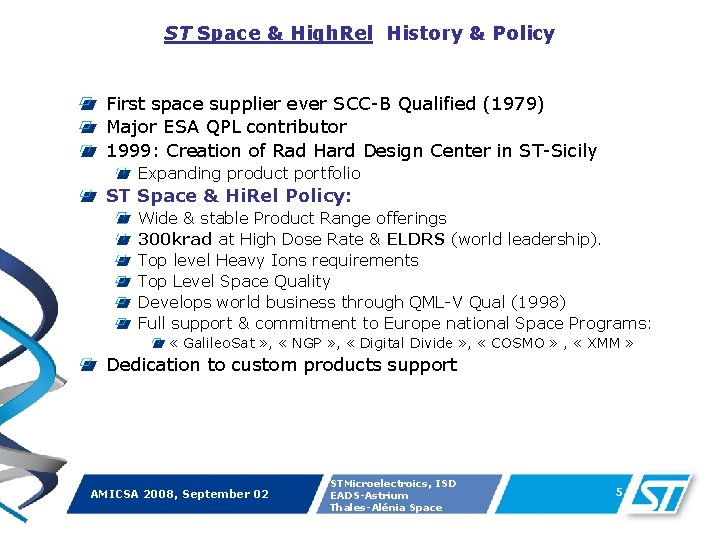 ST Space & HighRel History & Policy

First space supplier ever SCC-B Qualified (1979)
Major ESA QPL contributor
1999: Creation of Rad Hard Design Center in ST-Sicily
Expanding product portfolio
ST Space & HiRel Policy:
Wide & stable Product Range offerings
300krad at High Dose Rate & ELDRS (world leadership).
Top level Heavy Ions requirements
Top Level Space Quality
Develops world business through QML-V Qual (1998)
Full support & commitment to Europe national Space Programs:
« GalileoSat », « NGP », « Digital Divide », « COSMO » , « XMM »
Dedication to custom products support

AMICSA 2008, September 02
STMicroelectroics, ISD
EADS-Astrium
Thales-Alénia Space
5
ST